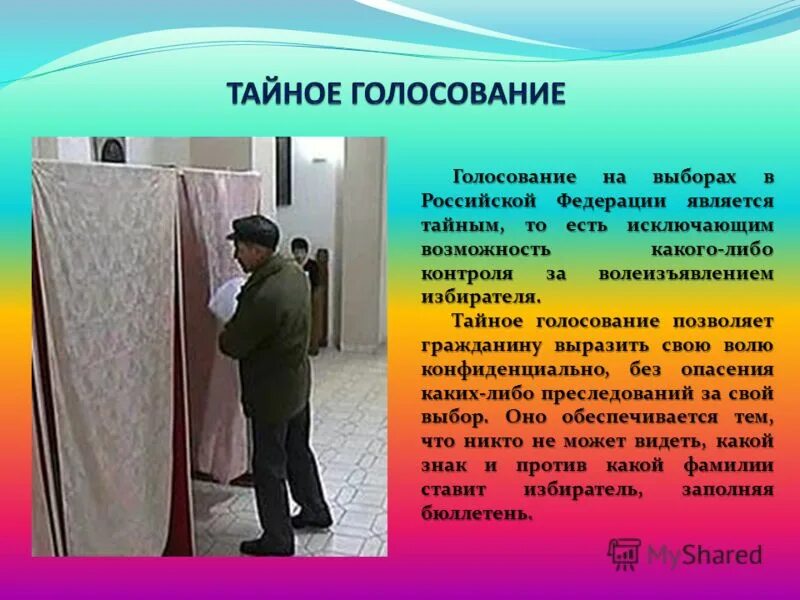 ТАЙНОЕ ГОЛОСОВАНИЕ

Голосование на выборах в Российской Федерации является тайным, то есть исключающим возможность какого-либо контроля за волеизъявлением избирателя.

Тайное голосование позволяет гражданину выразить свою волю конфиденциально, без опасения каких-либо преследований за свой выбор. Оно обеспечивается тем, что никто не может видеть, какой знак и против какой фамилии ставит избиратель, заполняя бюллетень.

MyShared